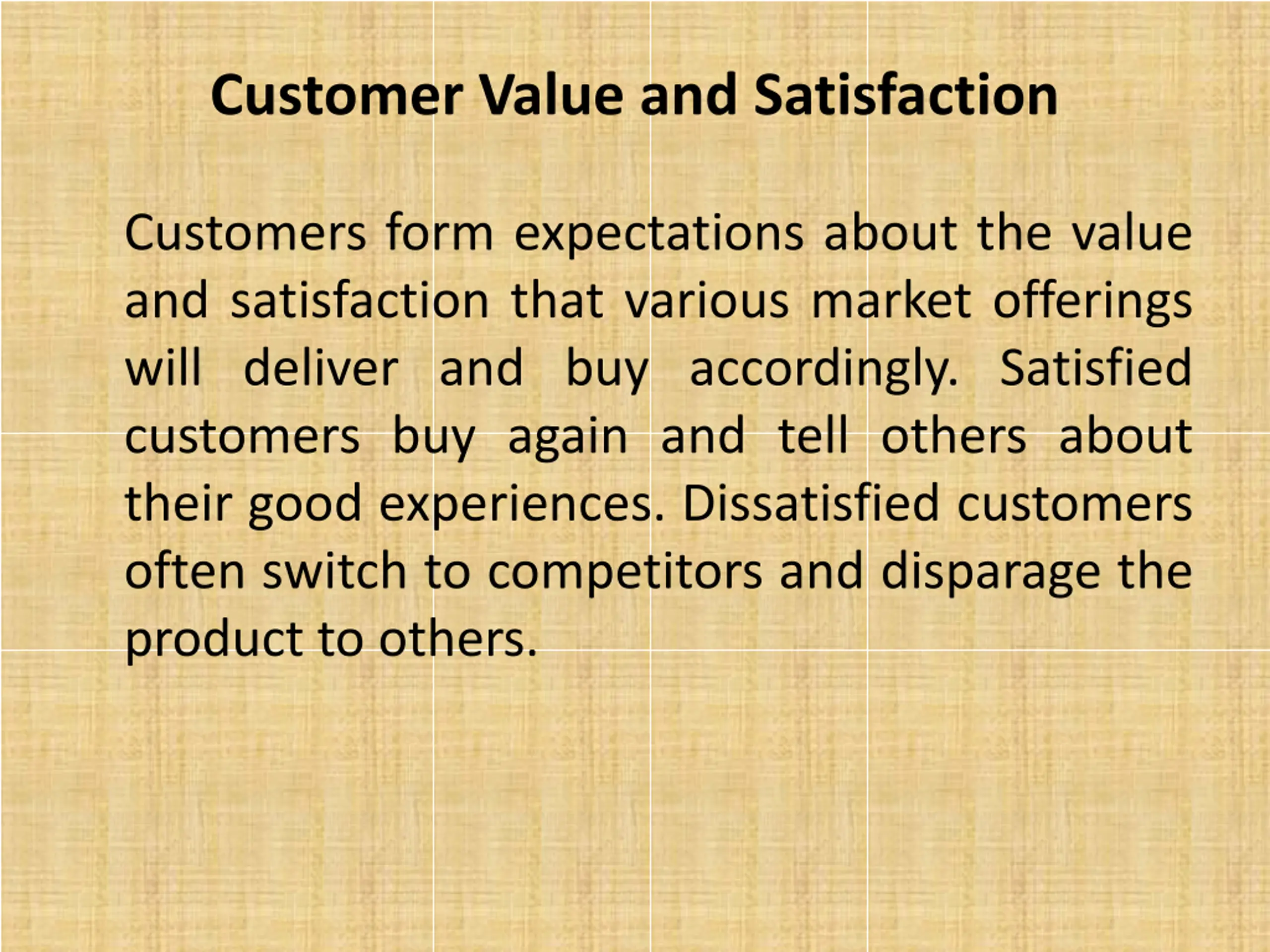 Customer Value and Satisfaction

Customers form expectations about the value and satisfaction that various market offerings will deliver and buy accordingly. Satisfied customers buy again and tell others about their good experiences. Dissatisfied customers often switch to competitors and disparage the product to others.